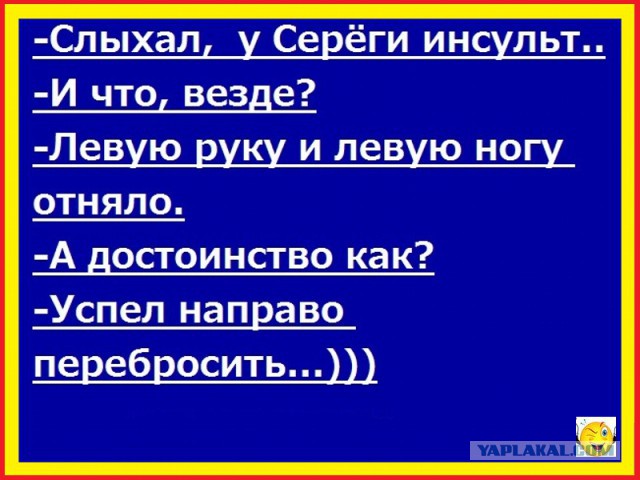 -Слыхал, у Серёги инсульт..
-И что, везде?
-Левую руку и левую ногу отняло.
-А достоинство как?
-Успел направо перебросить...)))

YAPLAKAL.COM